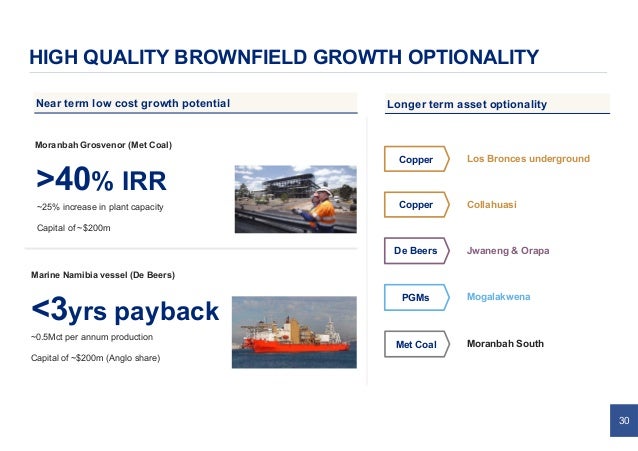 HIGH QUALITY BROWNFIELD GROWTH OPTIONALITY

Near term low cost growth potential

Moranbah Grosvenor (Met Coal)

>40% IRR

~25% increase in plant capacity

Capital of ~$200m

Marine Namibia vessel (De Beers)

<3yrs payback

~0.5Mct per annum production

Capital of ~$200m (Anglo share)

Longer term asset optionality

Copper Los Bronces underground

Copper Collahuasi

De Beers Jwaneng & Orapa

PGMs Mogalakwena

Met Coal Moranbah South

30